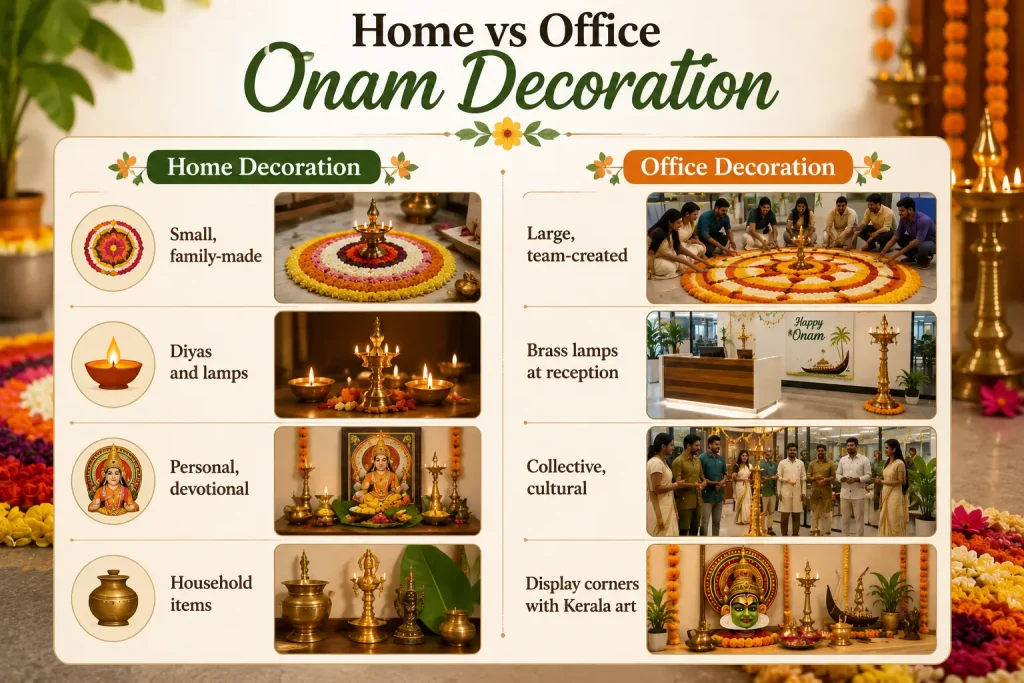 Home vs Office
Onam Decoration

Home Decoration

Small, family-made

Diyas and lamps

Personal, devotional

Household items

Office Decoration

Large, team-created

Brass lamps at reception

Happy Onam

Collective, cultural

Display corners with Kerala art